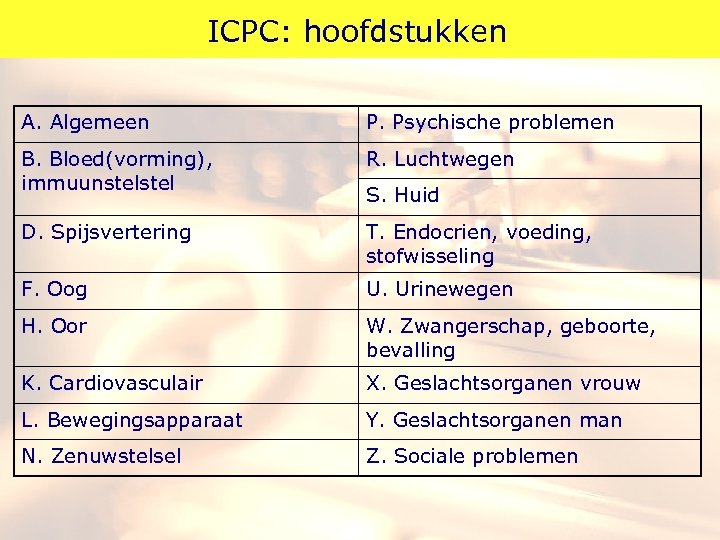 ICPC: hoofdstukken

| A. Algemeen | P. Psychische problemen |
|---|---|
| B. Bloed(vorming), immuunstelstel | R. Luchtwegen |
| | S. Huid |
| D. Spijsvertering | T. Endocrien, voeding, stofwisseling |
| F. Oog | U. Urinewegen |
| H. Oor | W. Zwangerschap, geboorte, bevalling |
| K. Cardiovasculair | X. Geslachtsorganen vrouw |
| L. Bewegingsapparaat | Y. Geslachtsorganen man |
| N. Zenuwstelsel | Z. Sociale problemen |